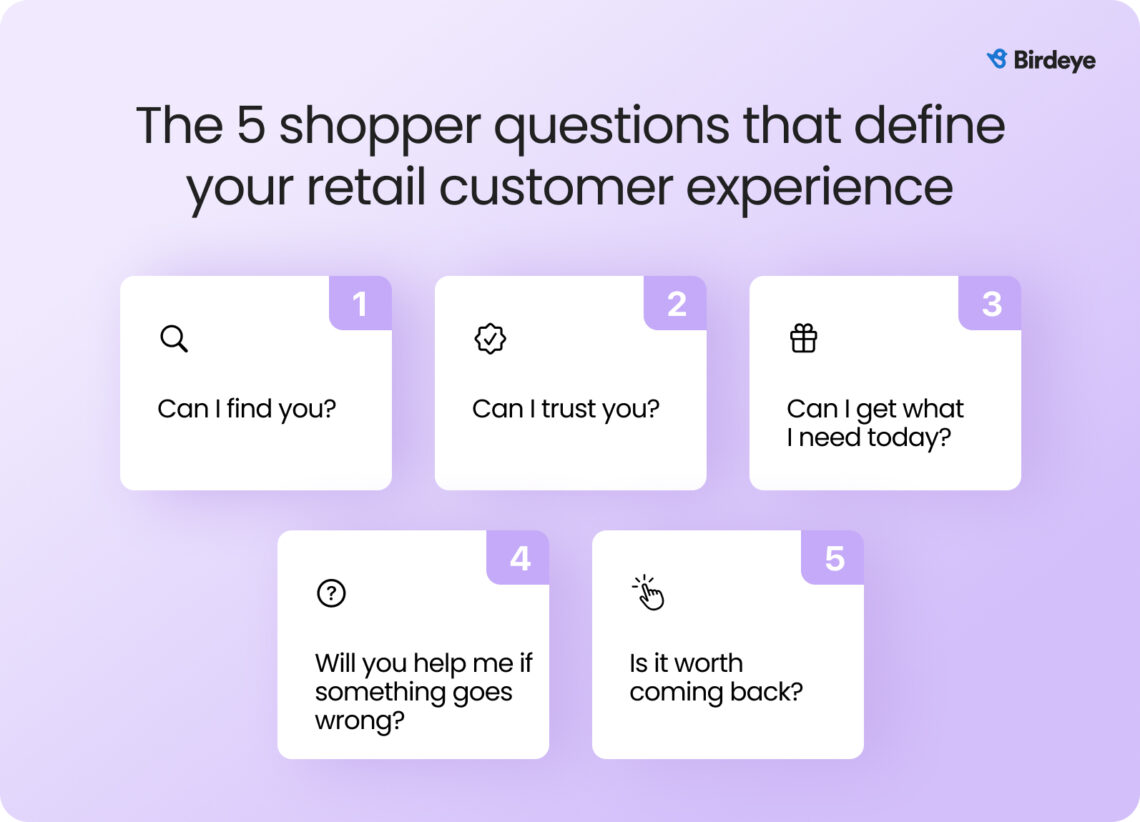 Birdeye

The 5 shopper questions that define your retail customer experience

1
Can I find you?

2
Can I trust you?

3
Can I get what I need today?

4
Will you help me if something goes wrong?

5
Is it worth coming back?